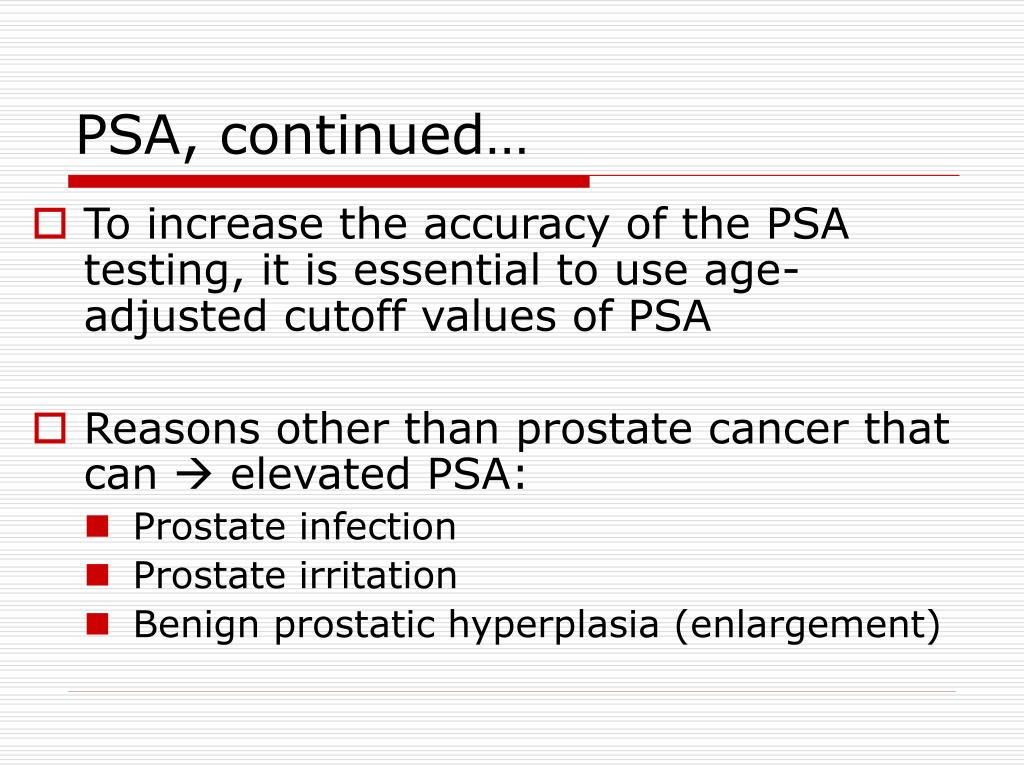 PSA, continued…

To increase the accuracy of the PSA testing, it is essential to use age-adjusted cutoff values of PSA

Reasons other than prostate cancer that can → elevated PSA:

Prostate infection
Prostate irritation
Benign prostatic hyperplasia (enlargement)